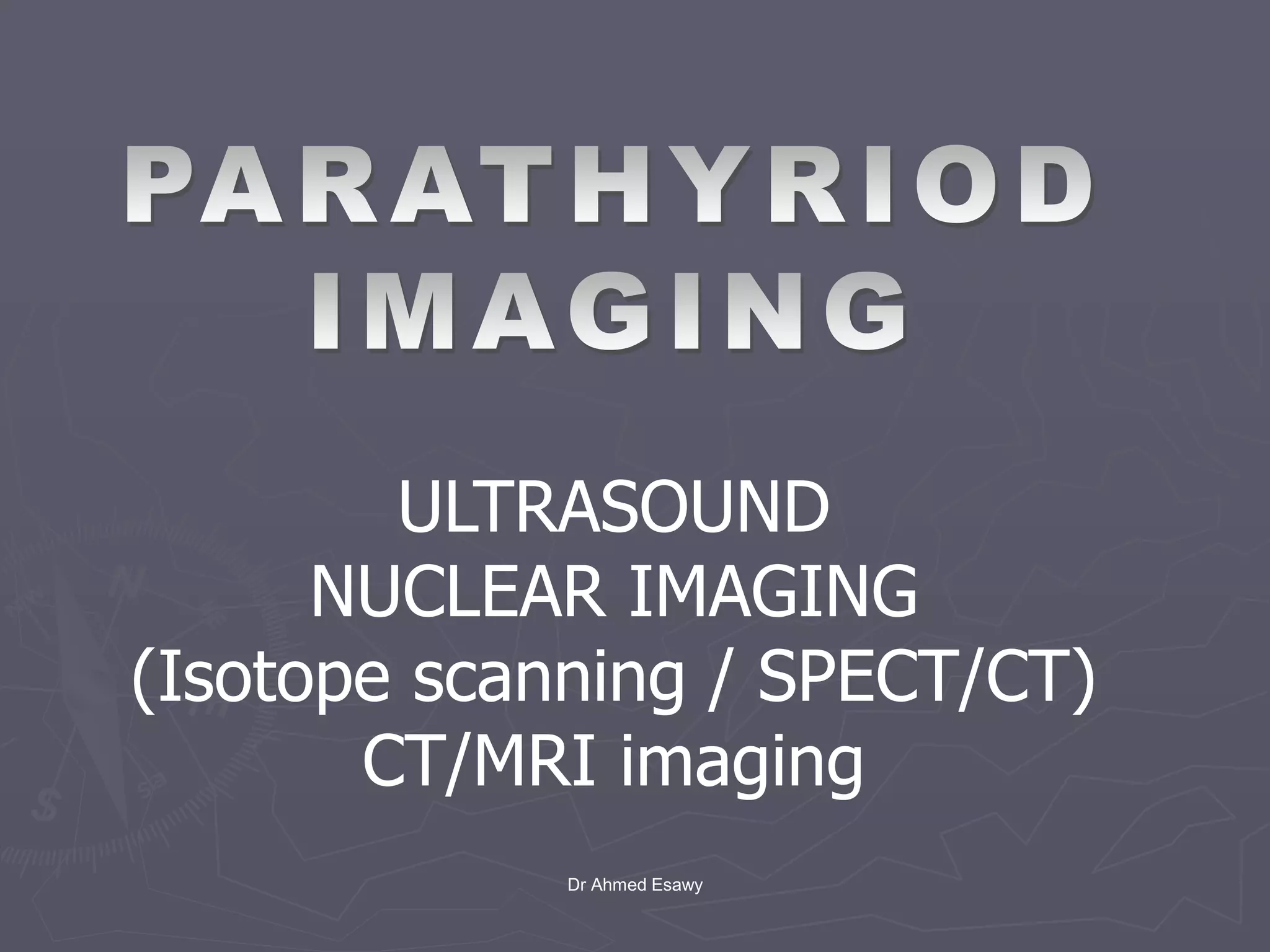 PARATHYRIOD IMAGING

ULTRASOUND
NUCLEAR IMAGING
(Isotope scanning / SPECT/CT)
CT/MRI imaging

Dr Ahmed Esawy